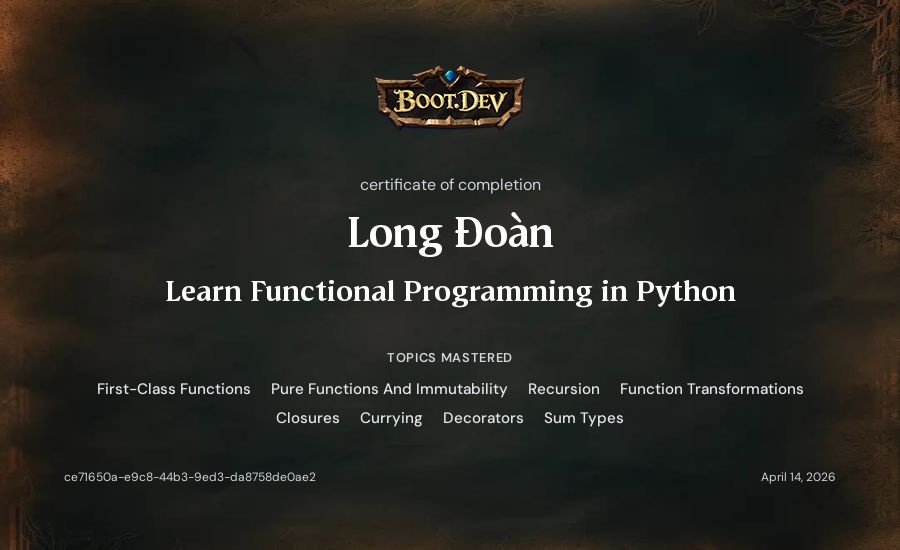 BOOT.DEV

certificate of completion

Long Đoàn

Learn Functional Programming in Python

TOPICS MASTERED

First-Class Functions Pure Functions And Immutability Recursion Function Transformations Closures Currying Decorators Sum Types

ce71650a-e9c8-44b3-9ed3-da8758de0ae2

April 14, 2026